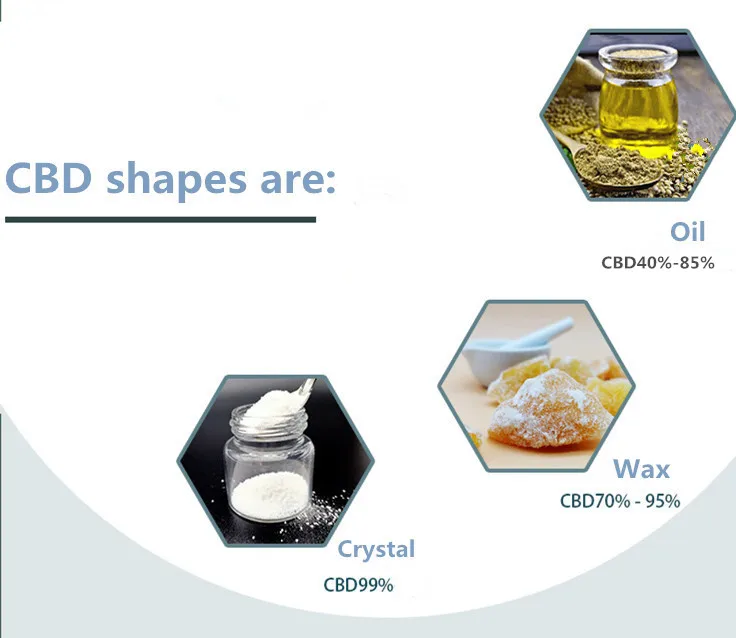 CBD shapes are:

Oil
CBD40%-85%

Wax
CBD70% - 95%

Crystal
CBD99%